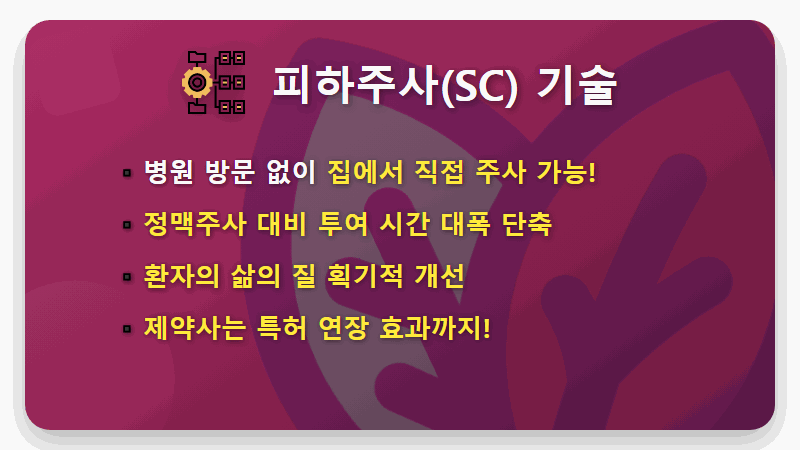 피하주사(SC) 기술

▪ 병원 방문 없이 집에서 직접 주사 가능!

▪ 정맥주사 대비 투여 시간 대폭 단축

▪ 환자의 삶의 질 획기적 개선

▪ 제약사는 특허 연장 효과까지!